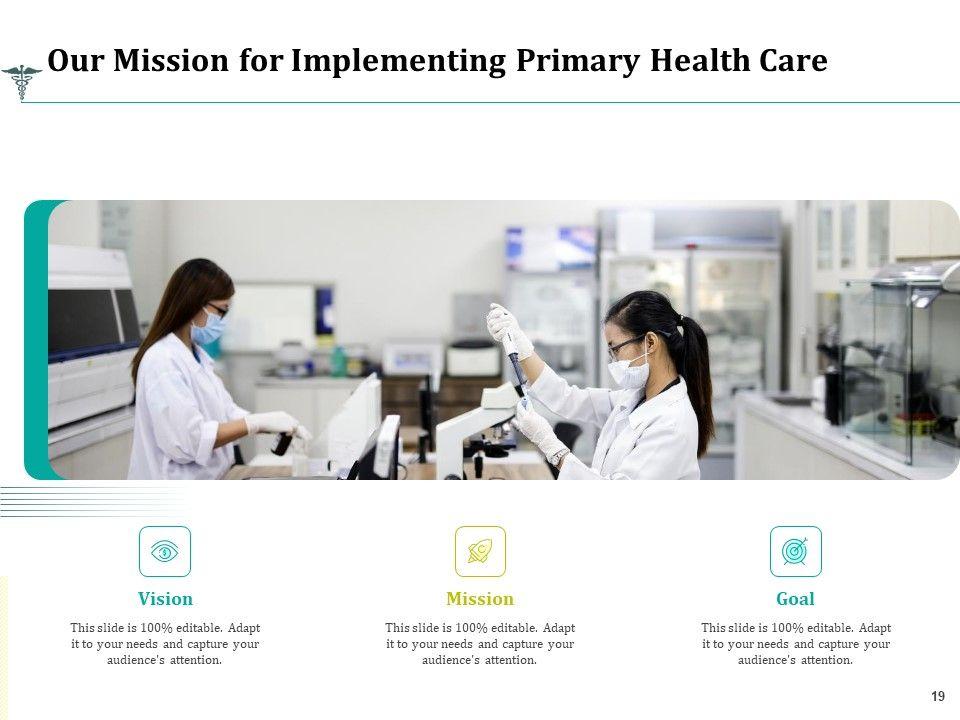 Our Mission for Implementing Primary Health Care

Vision

This slide is 100% editable. Adapt it to your needs and capture your audience's attention.

Mission

This slide is 100% editable. Adapt it to your needs and capture your audience's attention.

Goal

This slide is 100% editable. Adapt it to your needs and capture your audience's attention.

19